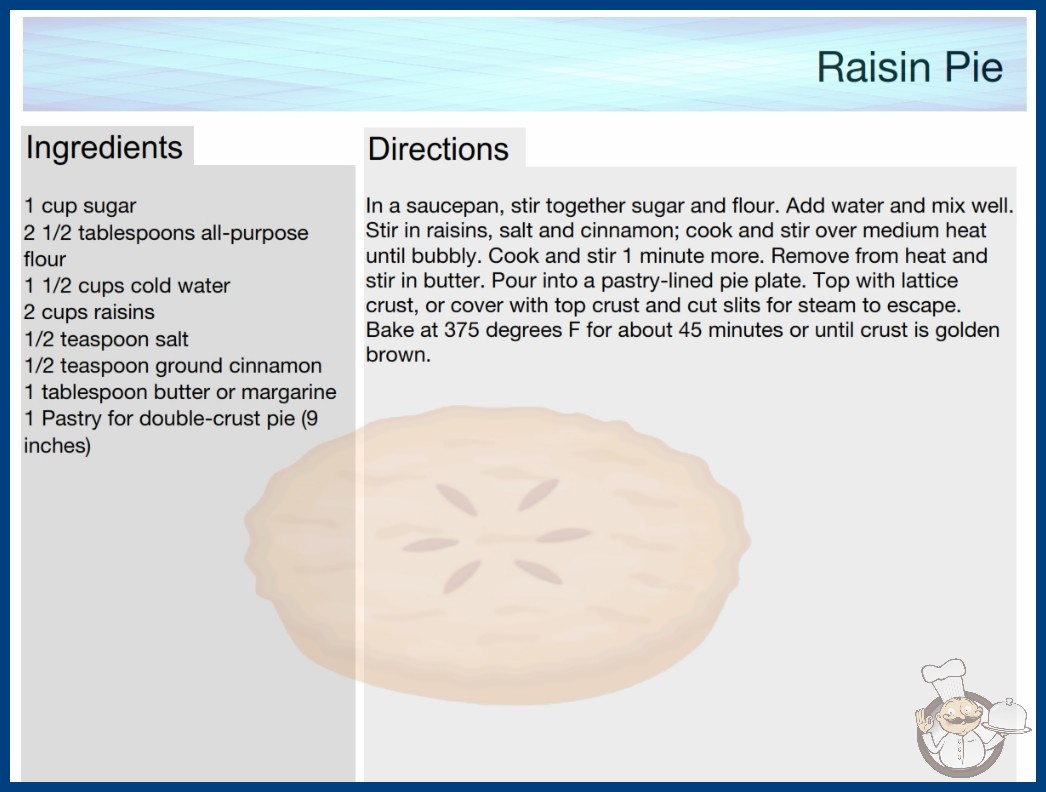 Raisin Pie

Ingredients

1 cup sugar
2 1/2 tablespoons all-purpose flour
1 1/2 cups cold water
2 cups raisins
1/2 teaspoon salt
1/2 teaspoon ground cinnamon
1 tablespoon butter or margarine
1 Pastry for double-crust pie (9 inches)

Directions

In a saucepan, stir together sugar and flour. Add water and mix well. Stir in raisins, salt and cinnamon; cook and stir over medium heat until bubbly. Cook and stir 1 minute more. Remove from heat and stir in butter. Pour into a pastry-lined pie plate. Top with lattice crust, or cover with top crust and cut slits for steam to escape. Bake at 375 degrees F for about 45 minutes or until crust is golden brown.